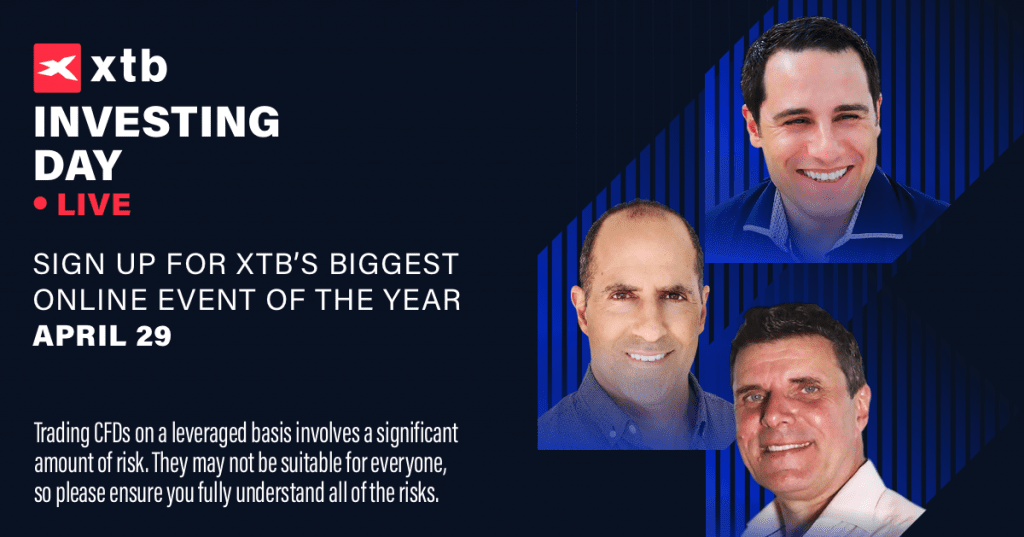 xtb

INVESTING DAY

• LIVE

SIGN UP FOR XTB'S BIGGEST ONLINE EVENT OF THE YEAR

APRIL 29

Trading CFDs on a leveraged basis involves a significant amount of risk. They may not be suitable for everyone, so please ensure you fully understand all of the risks.